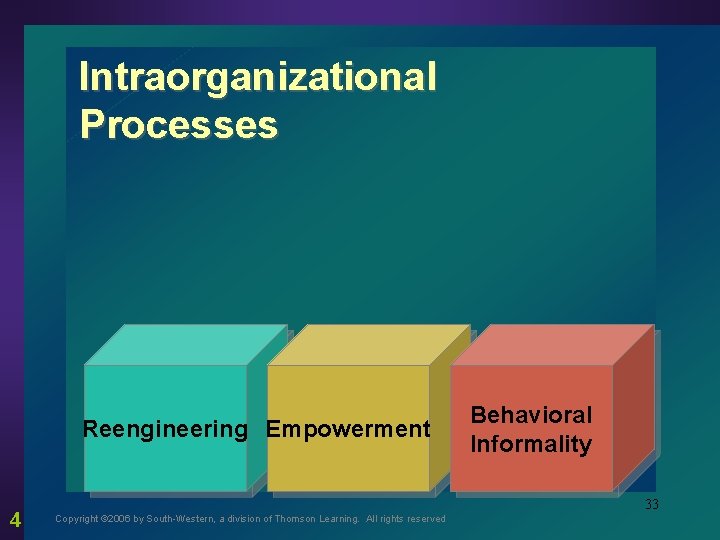 Intraorganizational Processes

Reengineering

Empowerment

Behavioral Informality

33

4

Copyright ©2006 by South-Western, a division of Thomson Learning. All rights reserved